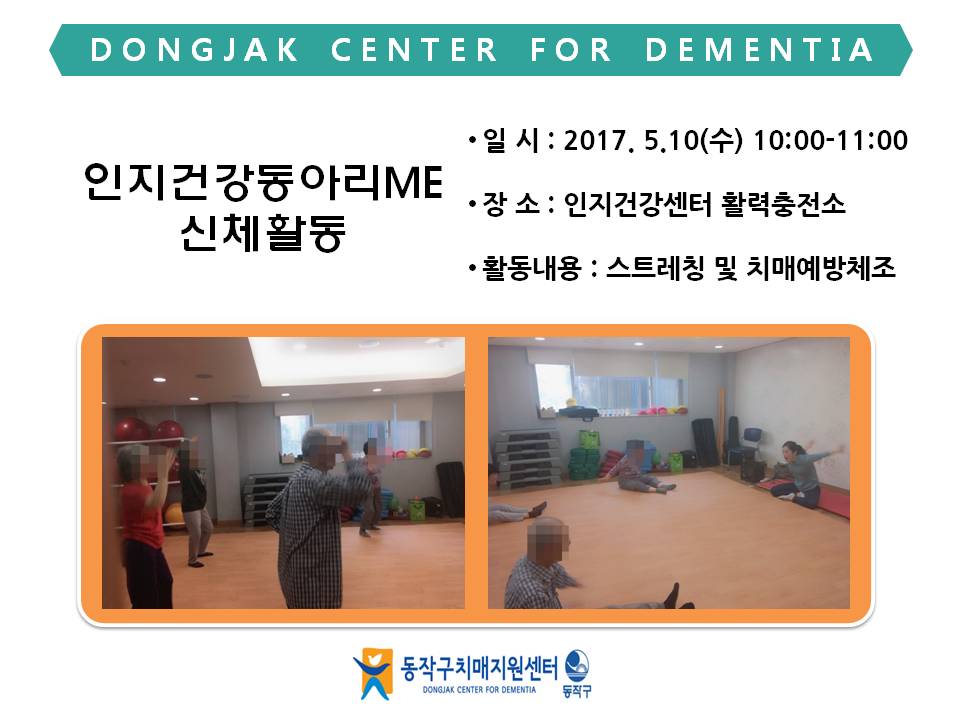 DONGJAK CENTER FOR DEMENTIA

인지건강동아리ME
신체활동

• 일 시 : 2017. 5.10(수) 10:00-11:00

• 장 소 : 인지건강센터 활력충전소

• 활동내용 : 스트레칭 및 치매예방체조

동작구치매지원센터
DONGJAK CENTER FOR DEMENTIA
동작구